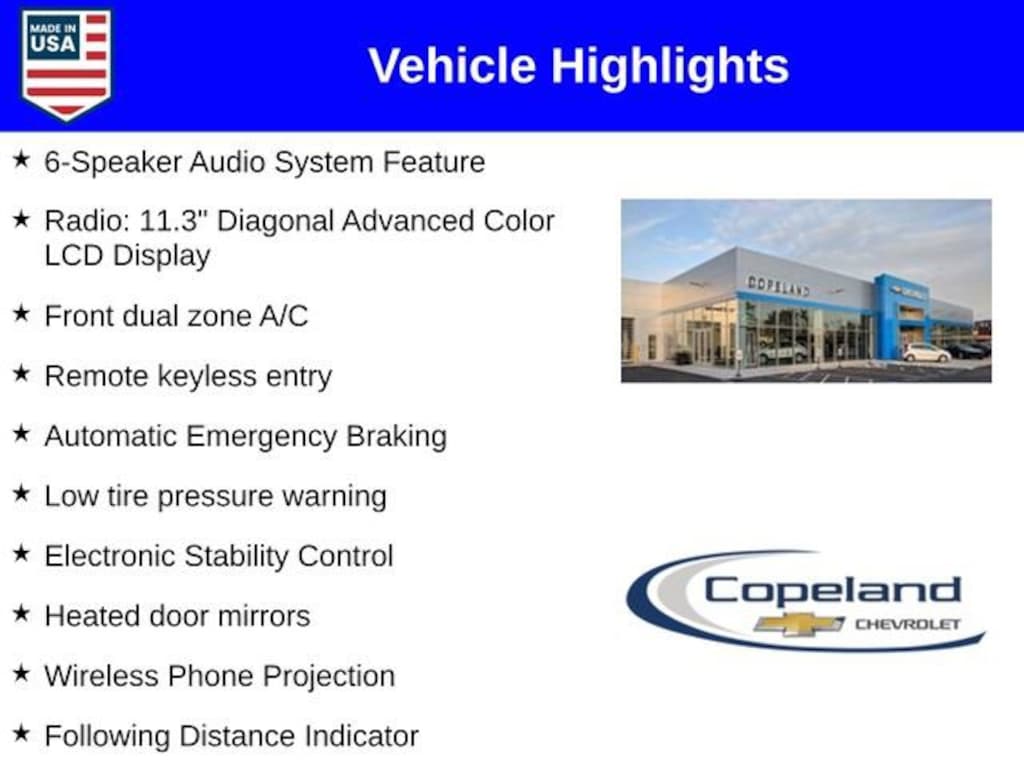 MADE IN USA

Vehicle Highlights

★ 6-Speaker Audio System Feature

★ Radio: 11.3" Diagonal Advanced Color LCD Display

★ Front dual zone A/C

★ Remote keyless entry

★ Automatic Emergency Braking

★ Low tire pressure warning

★ Electronic Stability Control

★ Heated door mirrors

★ Wireless Phone Projection

★ Following Distance Indicator

COPELAND

Copeland CHEVROLET